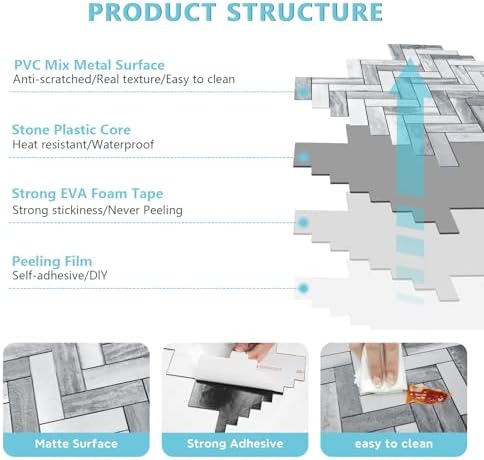 PRODUCT STRUCTURE

PVC Mix Metal Surface
Anti-scratched/Real texture/Easy to clean

Stone Plastic Core
Heat resistant/Waterproof

Strong EVA Foam Tape
Strong stickiness/Never Peeling

Peeling Film
Self-adhesive/DIY

Matte Surface

Strong Adhesive

easy to clean